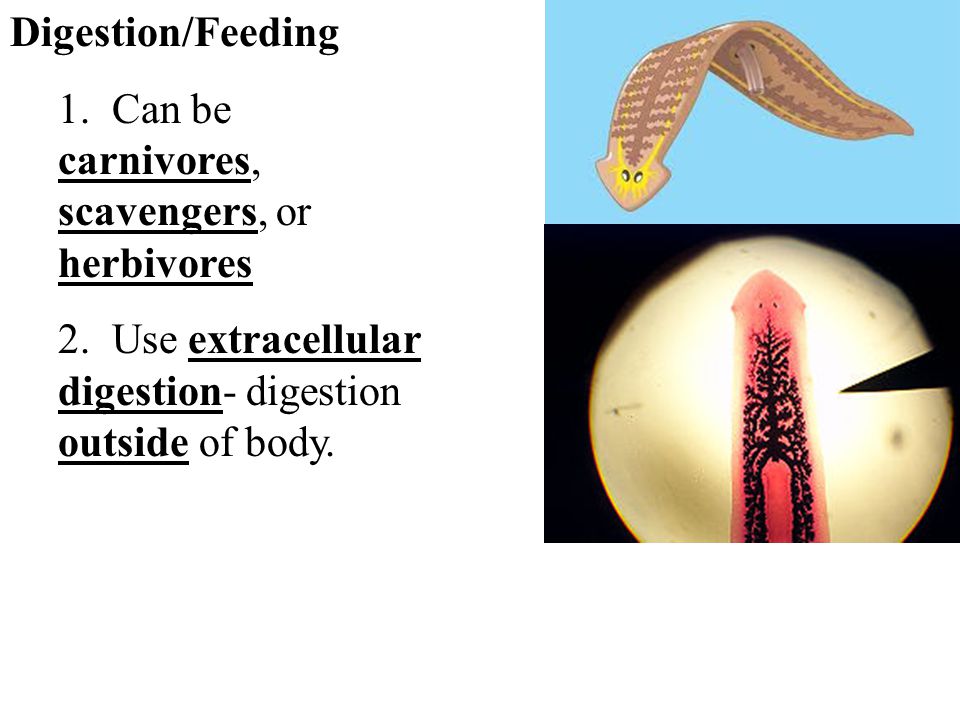 Digestion/Feeding

1. Can be carnivores, scavengers, or herbivores

2. Use extracellular digestion- digestion outside of body.